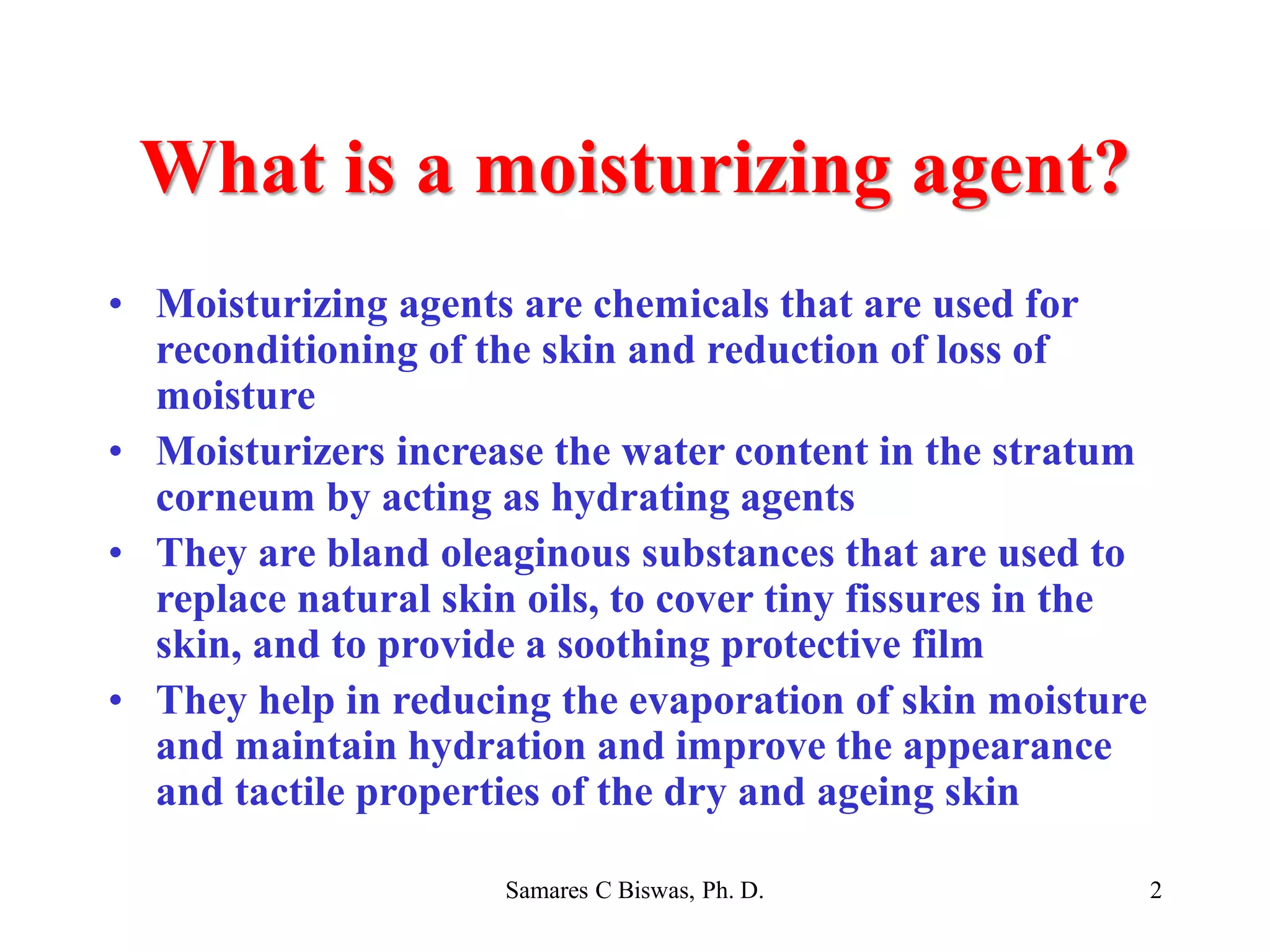 What is a moisturizing agent?

• Moisturizing agents are chemicals that are used for reconditioning of the skin and reduction of loss of moisture
• Moisturizers increase the water content in the stratum corneum by acting as hydrating agents
• They are bland oleaginous substances that are used to replace natural skin oils, to cover tiny fissures in the skin, and to provide a soothing protective film
• They help in reducing the evaporation of skin moisture and maintain hydration and improve the appearance and tactile properties of the dry and ageing skin

Samares C Biswas, Ph. D.

2